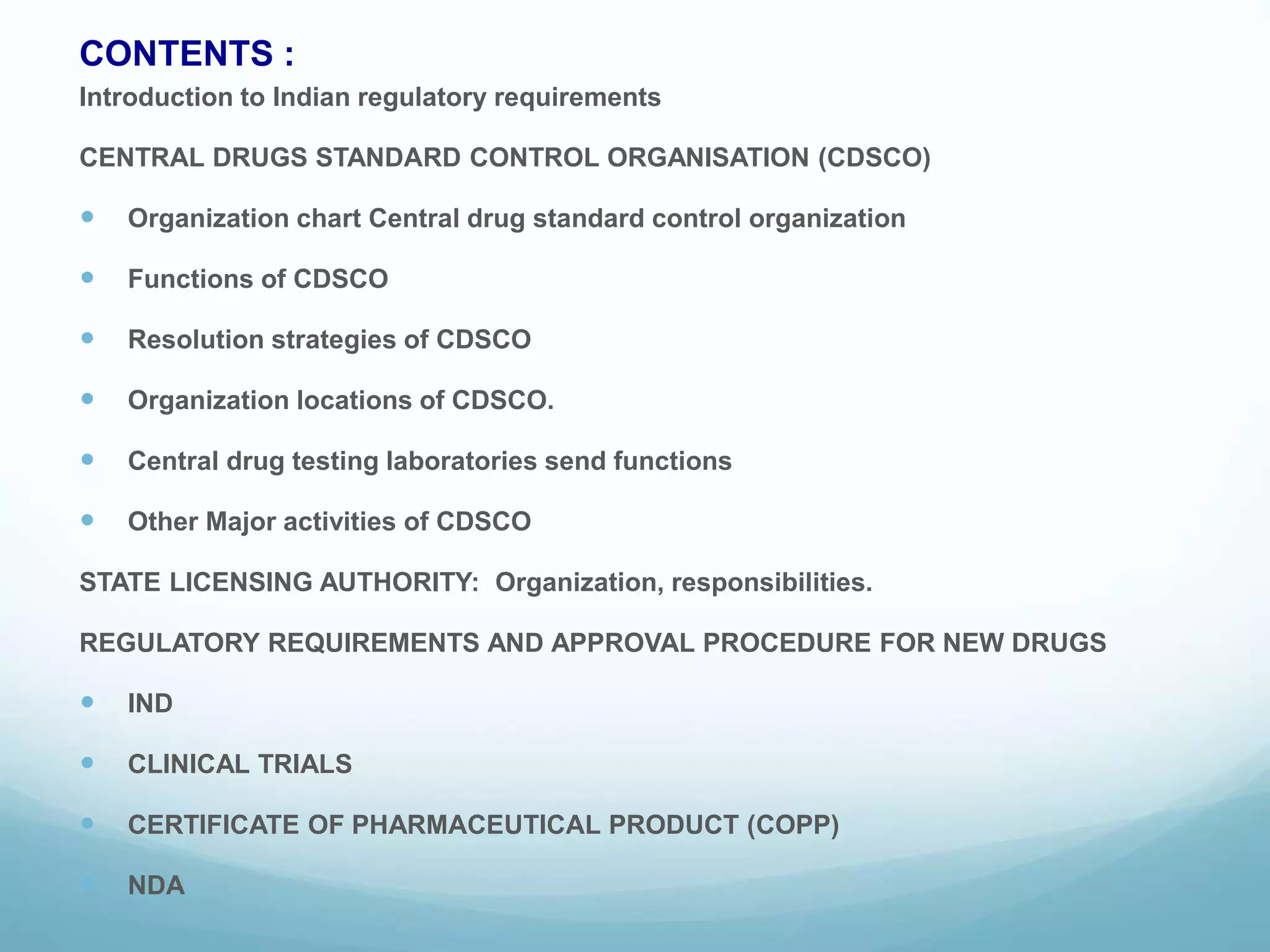 CONTENTS :
Introduction to Indian regulatory requirements

CENTRAL DRUGS STANDARD CONTROL ORGANISATION (CDSCO)

- Organization chart Central drug standard control organization
- Functions of CDSCO
- Resolution strategies of CDSCO
- Organization locations of CDSCO.
- Central drug testing laboratories send functions
- Other Major activities of CDSCO

STATE LICENSING AUTHORITY: Organization, responsibilities.

REGULATORY REQUIREMENTS AND APPROVAL PROCEDURE FOR NEW DRUGS

- IND
- CLINICAL TRIALS
- CERTIFICATE OF PHARMACEUTICAL PRODUCT (COPP)
- NDA